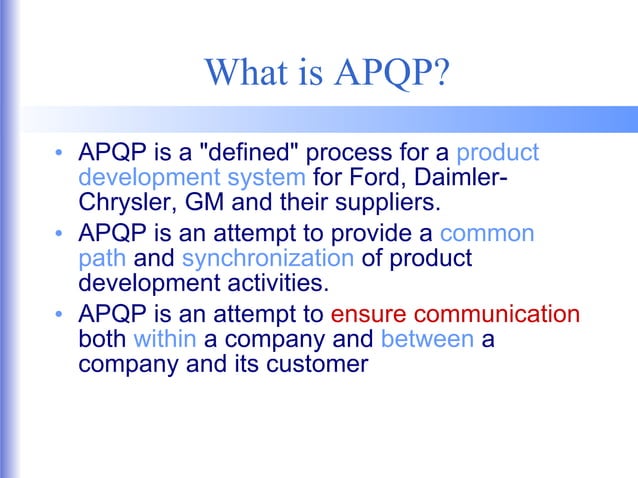 What is APQP?

• APQP is a "defined" process for a product development system for Ford, Daimler-Chrysler, GM and their suppliers.

• APQP is an attempt to provide a common path and synchronization of product development activities.

• APQP is an attempt to ensure communication both within a company and between a company and its customer